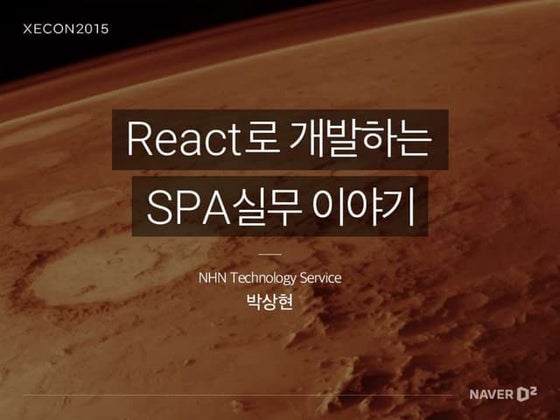 XECON2015

React로 개발하는
SPA실무 이야기

NHN Technology Service
박상현

NAVER D2